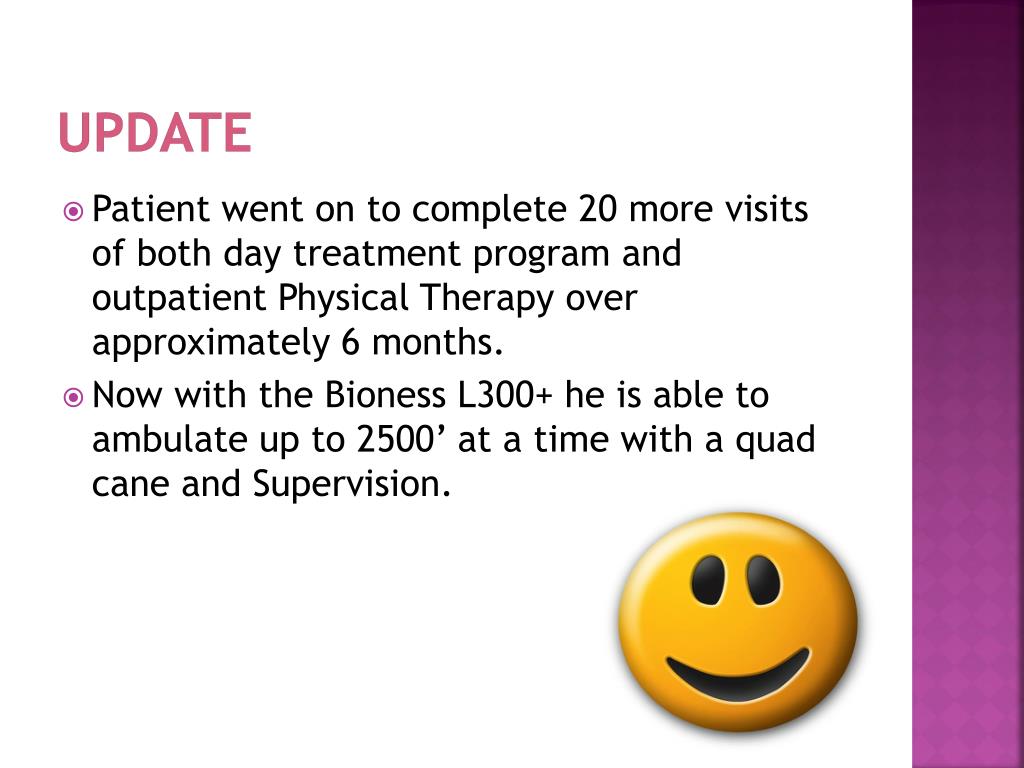 UPDATE

Patient went on to complete 20 more visits of both day treatment program and outpatient Physical Therapy over approximately 6 months.

Now with the Bioness L300+ he is able to ambulate up to 2500’ at a time with a quad cane and Supervision.